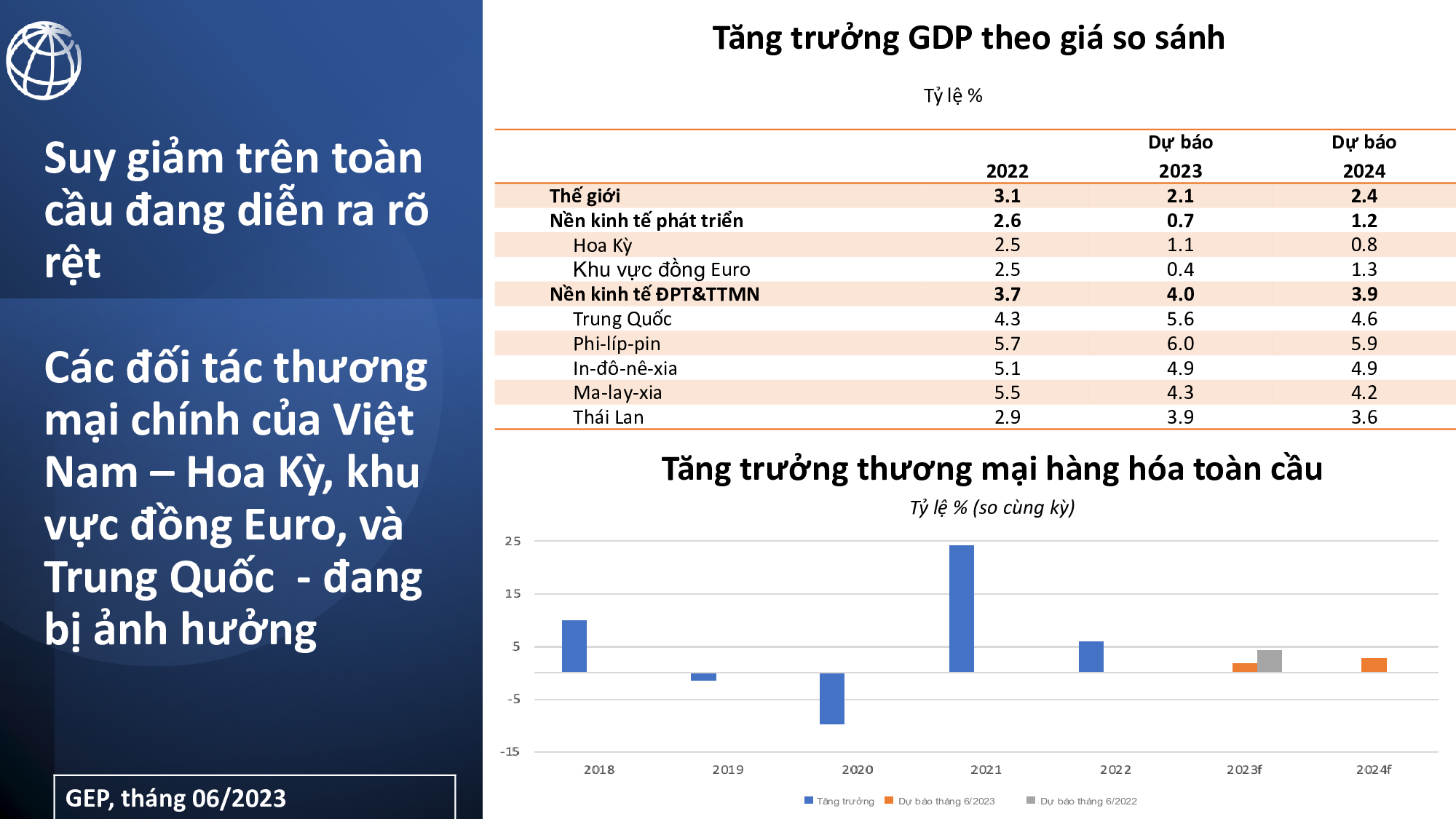 Suy giảm trên toàn cầu đang diễn ra rõ rệt

Các đối tác thương mại chính của Việt Nam – Hoa Kỳ, khu vực đồng Euro, và Trung Quốc - đang bị ảnh hưởng

GEP, tháng 06/2023

Tăng trưởng GDP theo giá so sánh

Tỷ lệ %

| | 2022 | Dự báo 2023 | Dự báo 2024 |
|---|---|---|---|
| Thế giới | 3.1 | 2.1 | 2.4 |
| Nền kinh tế phát triển | 2.6 | 0.7 | 1.2 |
| Hoa Kỳ | 2.5 | 1.1 | 0.8 |
| Khu vực đồng Euro | 2.5 | 0.4 | 1.3 |
| Nền kinh tế ĐPT&TTMN | 3.7 | 4.0 | 3.9 |
| Trung Quốc | 4.3 | 5.6 | 4.6 |
| Phi-líp-pin | 5.7 | 6.0 | 5.9 |
| In-đô-nê-xia | 5.1 | 4.9 | 4.9 |
| Ma-lay-xia | 5.5 | 4.3 | 4.2 |
| Thái Lan | 2.9 | 3.9 | 3.6 |

Tăng trưởng thương mại hàng hóa toàn cầu

Tỷ lệ % (so cùng kỳ)

25
15
5
-5
-15

2018 2019 2020 2021 2022 2023f 2024f

Tăng trưởng Dự báo tháng 6/2023 Dự báo tháng 6/2022